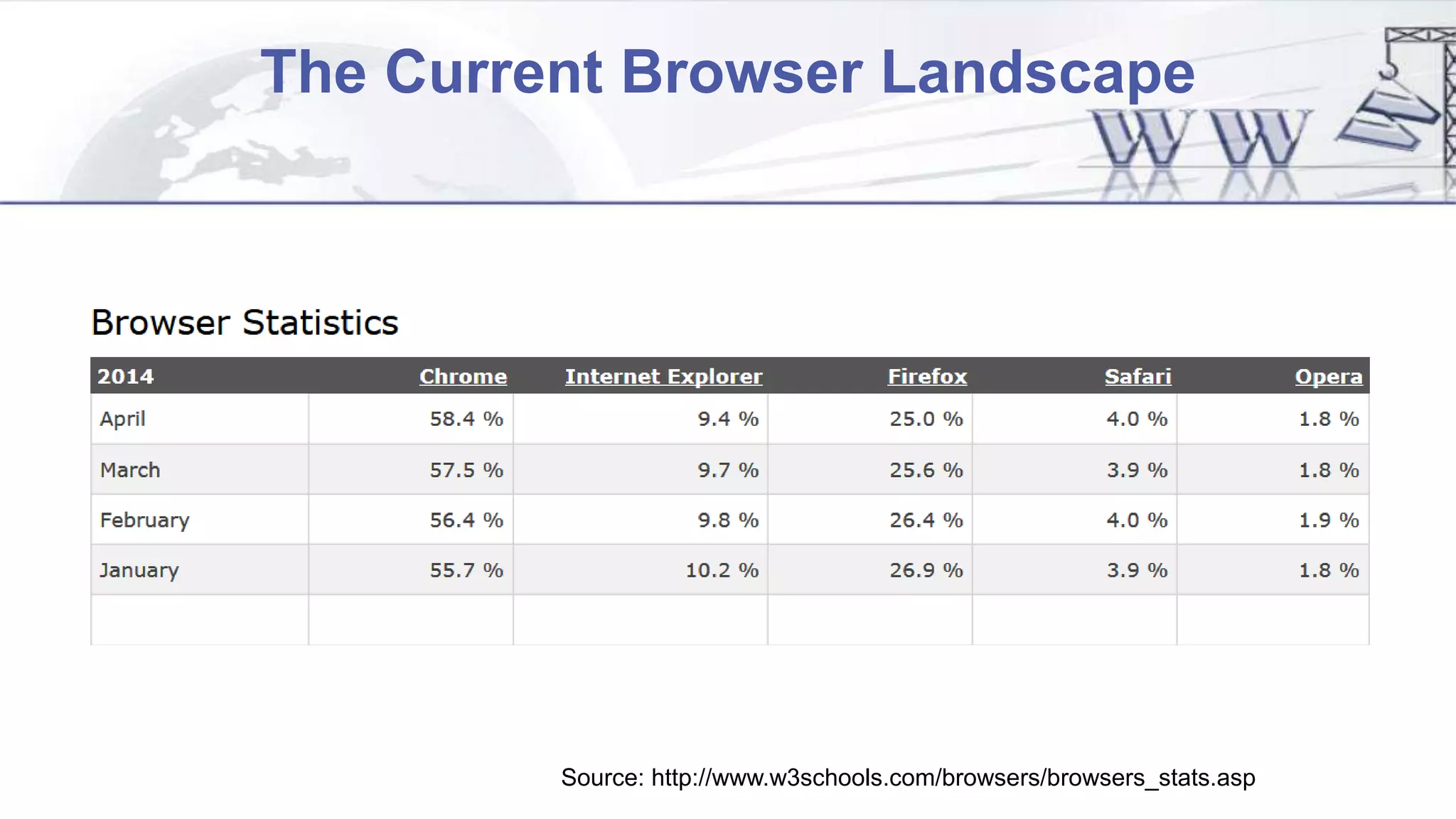 The Current Browser Landscape

WWW

Browser Statistics

| 2014 | Chrome | Internet Explorer | Firefox | Safari | Opera |
|---|---|---|---|---|---|
| April | 58.4 % | 9.4 % | 25.0 % | 4.0 % | 1.8 % |
| March | 57.5 % | 9.7 % | 25.6 % | 3.9 % | 1.8 % |
| February | 56.4 % | 9.8 % | 26.4 % | 4.0 % | 1.9 % |
| January | 55.7 % | 10.2 % | 26.9 % | 3.9 % | 1.8 % |
| | | | | | |

Source: http://www.w3schools.com/browsers/browsers_stats.asp